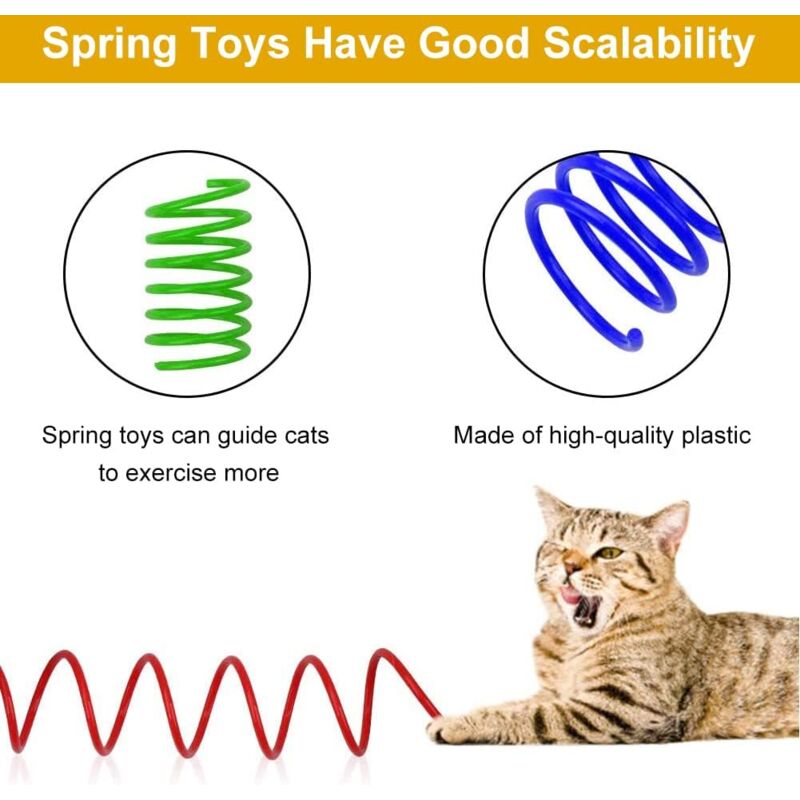 Spring Toys Have Good Scalability

Spring toys can guide cats to exercise more

Made of high-quality plastic